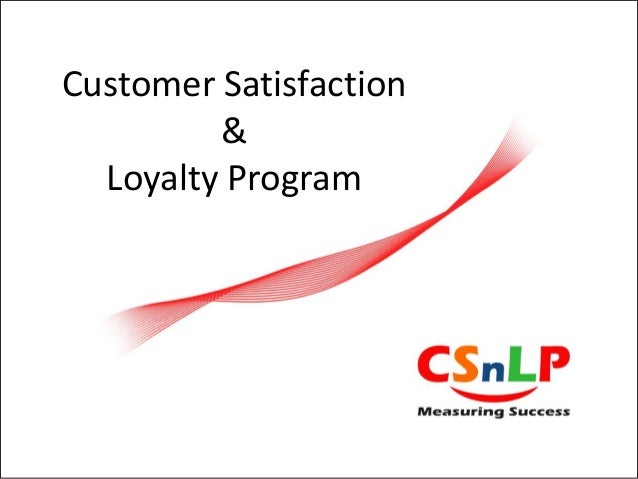 Customer Satisfaction
&
Loyalty Program

CSnLP
Measuring Success